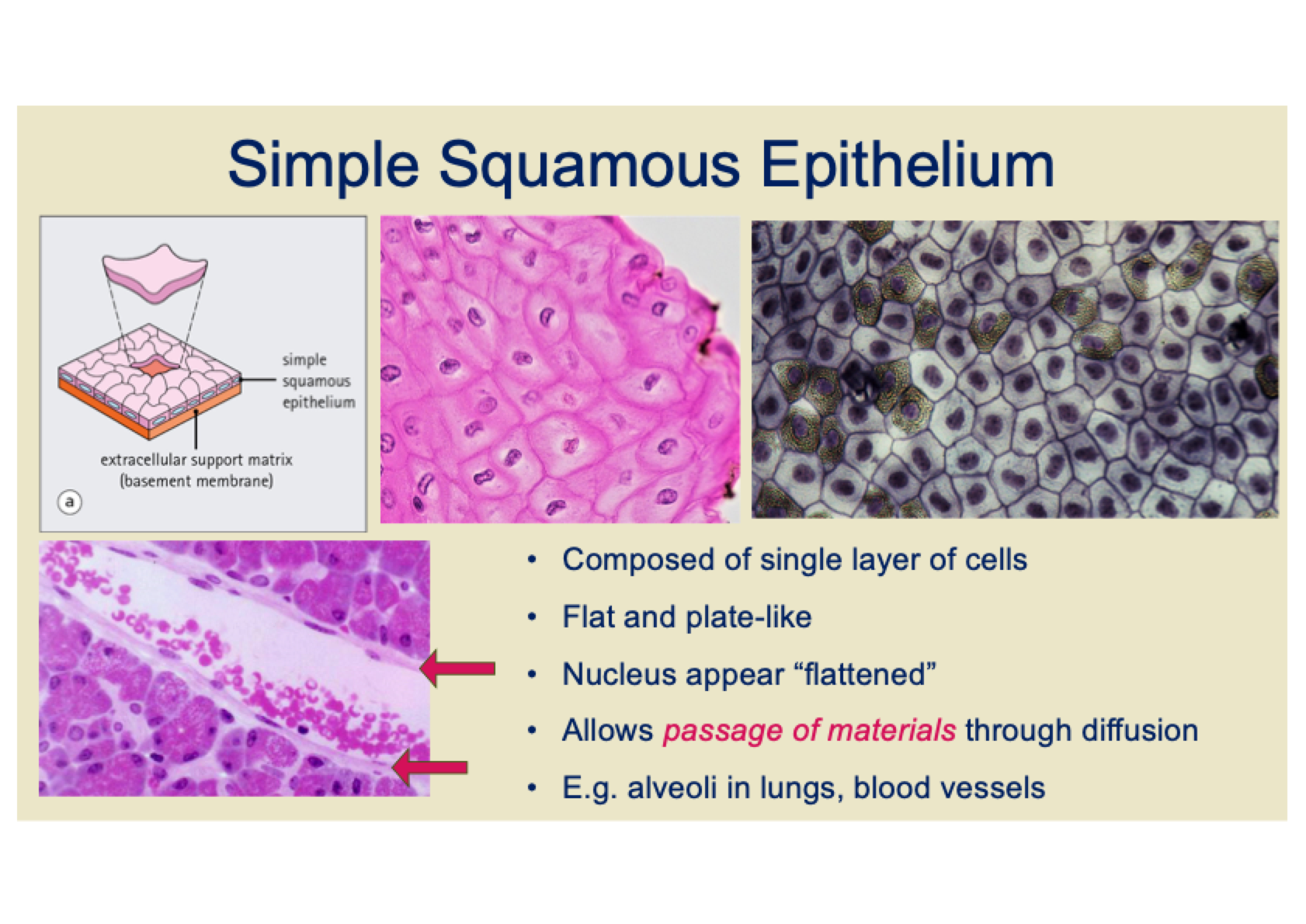 Simple Squamous Epithelium

simple squamous epithelium

extracellular support matrix (basement membrane)

a

• Composed of single layer of cells
• Flat and plate-like
• Nucleus appear “flattened”
• Allows passage of materials through diffusion
• E.g. alveoli in lungs, blood vessels